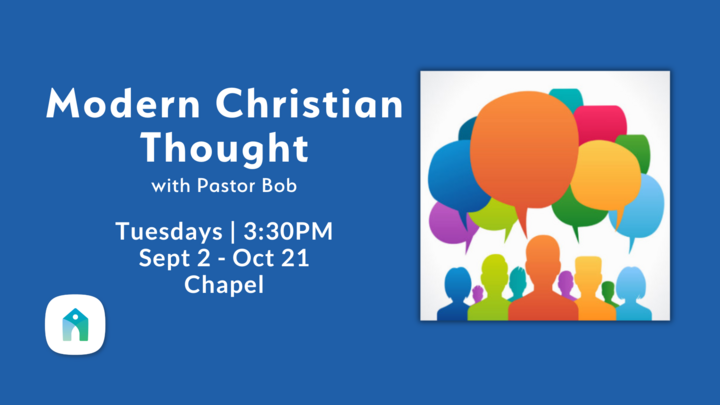 Modern Christian Thought
with Pastor Bob

Tuesdays | 3:30PM
Sept 2 - Oct 21
Chapel